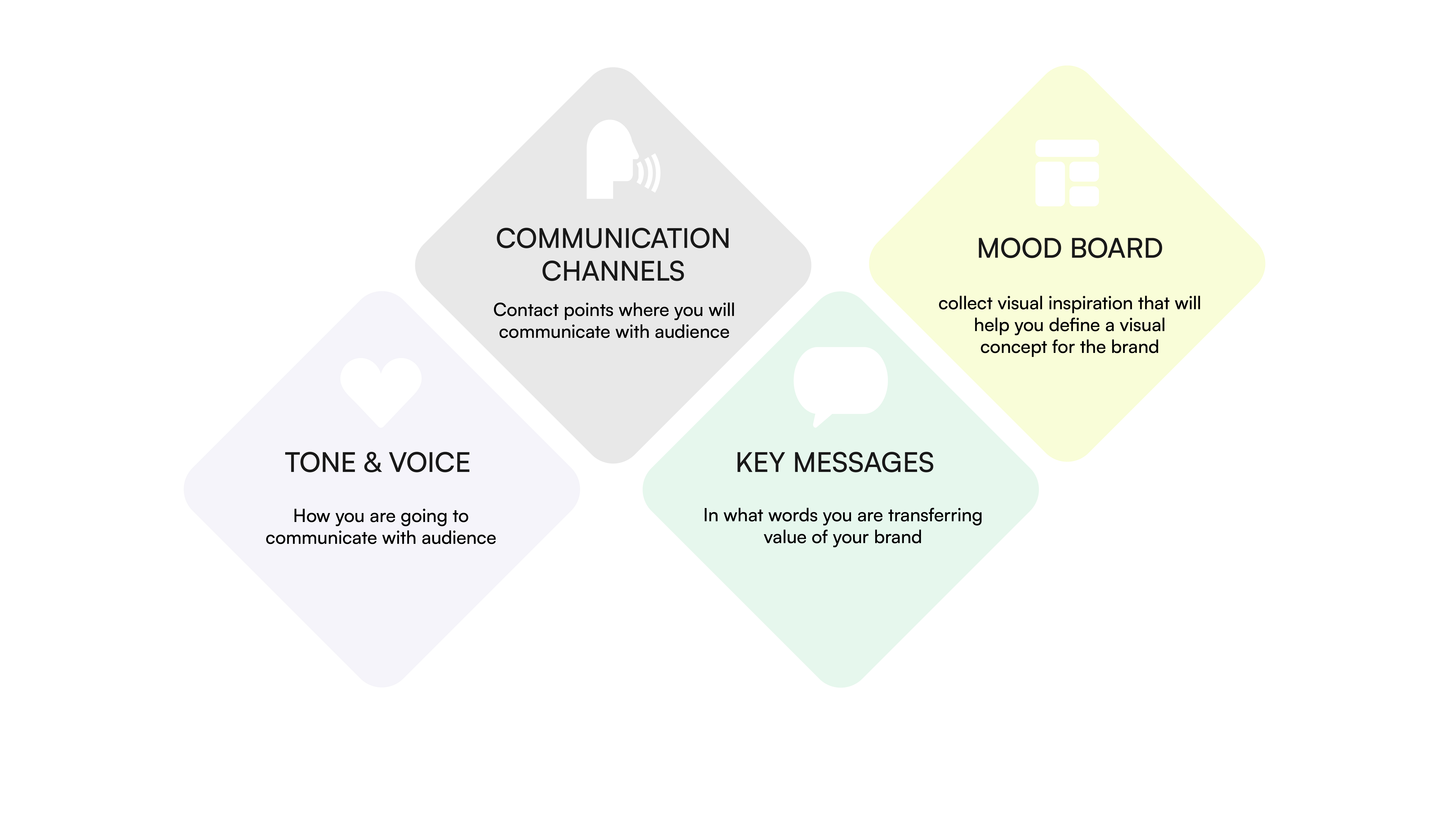 TONE & VOICE

How you are going to communicate with audience

COMMUNICATION CHANNELS

Contact points where you will communicate with audience

KEY MESSAGES

In what words you are transferring value of your brand

MOOD BOARD

collect visual inspiration that will help you define a visual concept for the brand